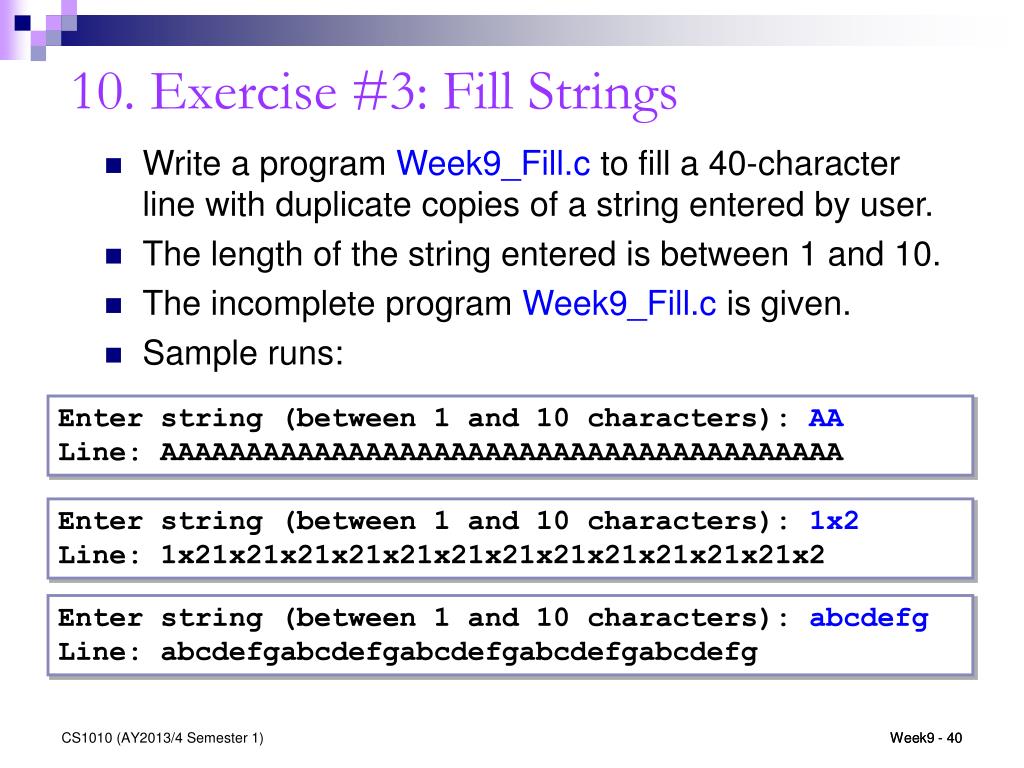 10. Exercise #3: Fill Strings

Write a program Week9_Fill.c to fill a 40-character line with duplicate copies of a string entered by user.

The length of the string entered is between 1 and 10.

The incomplete program Week9_Fill.c is given.

Sample runs:

Enter string (between 1 and 10 characters): AA
Line: AAAAAAAAAAAAAAAAAAAAAAAAAAAAAAAAAAAAAAAA

Enter string (between 1 and 10 characters): 1x2
Line: 1x21x21x21x21x21x21x21x21x21x21x21x21x2

Enter string (between 1 and 10 characters): abcdefg
Line: abcdefgabcdefgabcdefgabcdefgabcdefg

CS1010 (AY2013/4 Semester 1)

Week9 - 40